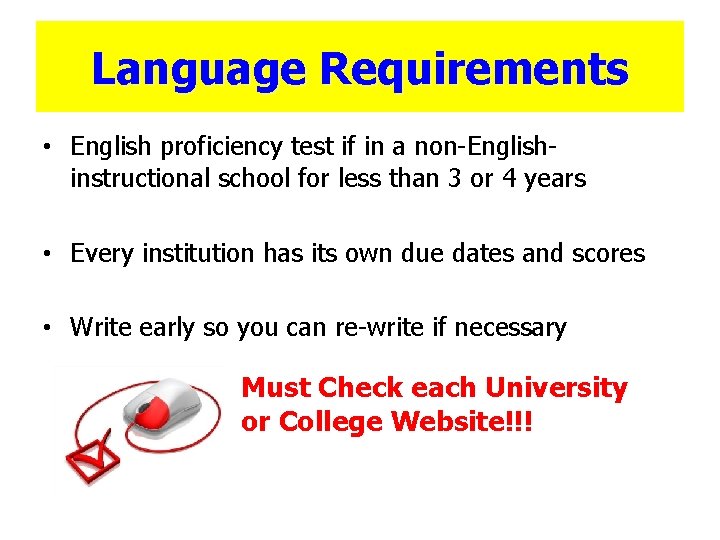 Language Requirements

• English proficiency test if in a non-English-instructional school for less than 3 or 4 years

• Every institution has its own due dates and scores

• Write early so you can re-write if necessary

Must Check each University or College Website!!!